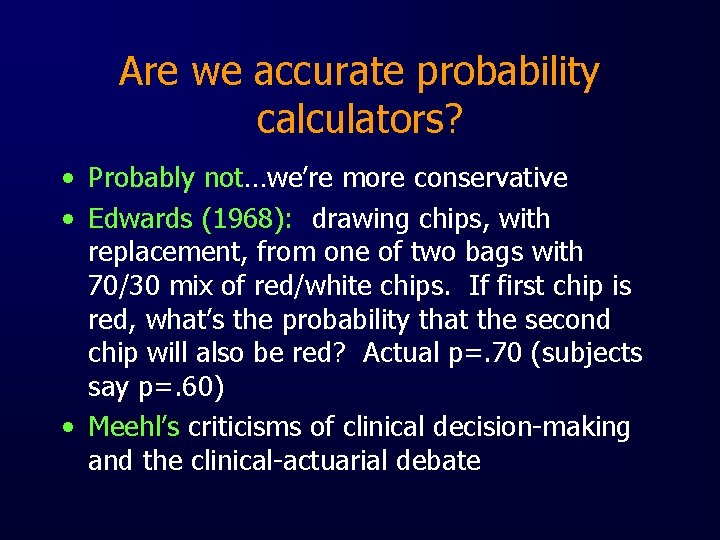 Are we accurate probability calculators?

• Probably not…we're more conservative

• Edwards (1968): drawing chips, with replacement, from one of two bags with 70/30 mix of red/white chips. If first chip is red, what's the probability that the second chip will also be red? Actual p=.70 (subjects say p=.60)

• Meehl's criticisms of clinical decision-making and the clinical-actuarial debate